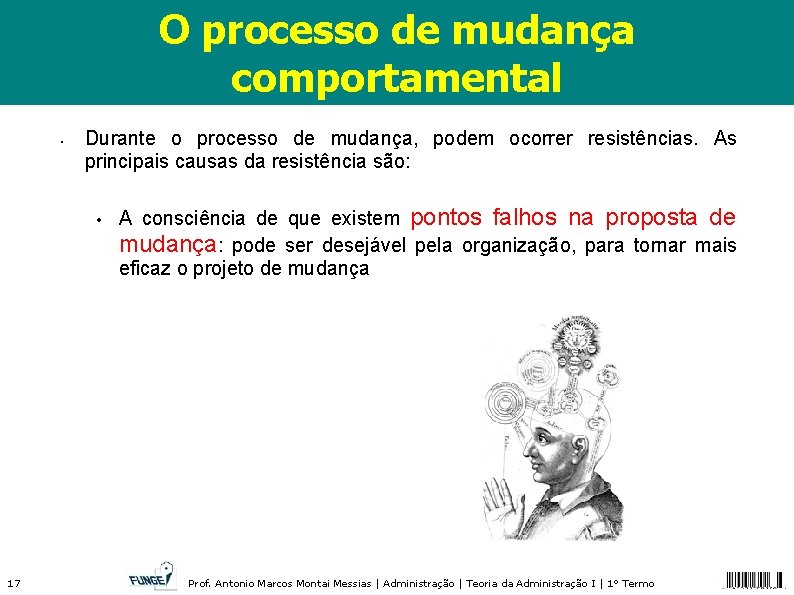 O processo de mudança comportamental

• Durante o processo de mudança, podem ocorrer resistências. As principais causas da resistência são:

• A consciência de que existem pontos falhos na proposta de mudança: pode ser desejável pela organização, para tornar mais eficaz o projeto de mudança

17 FUNGE Prof. Antonio Marcos Montai Messias | Administração | Teoria da Administração I | 1º Termo